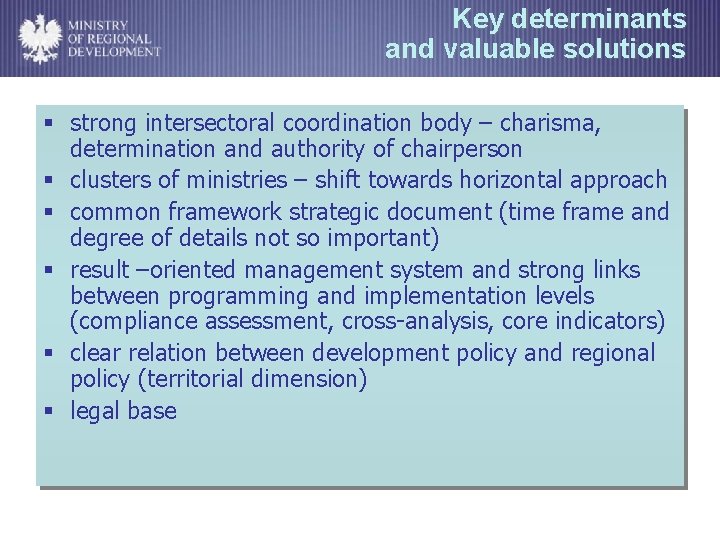 MINISTRY
OF REGIONAL
DEVELOPMENT

Key determinants
and valuable solutions

▪ strong intersectoral coordination body – charisma, determination and authority of chairperson
▪ clusters of ministries – shift towards horizontal approach
▪ common framework strategic document (time frame and degree of details not so important)
▪ result –oriented management system and strong links between programming and implementation levels (compliance assessment, cross-analysis, core indicators)
▪ clear relation between development policy and regional policy (territorial dimension)
▪ legal base